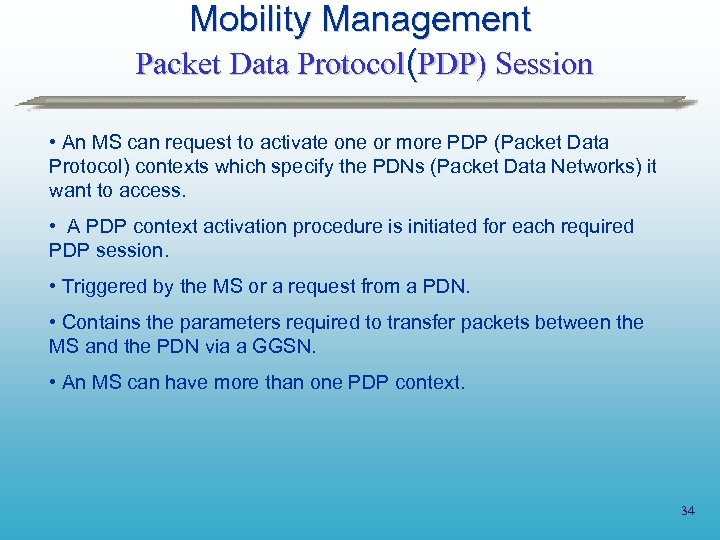 Mobility Management
Packet Data Protocol(PDP) Session

• An MS can request to activate one or more PDP (Packet Data Protocol) contexts which specify the PDNs (Packet Data Networks) it want to access.

• A PDP context activation procedure is initiated for each required PDP session.

• Triggered by the MS or a request from a PDN.

• Contains the parameters required to transfer packets between the MS and the PDN via a GGSN.

• An MS can have more than one PDP context.

34